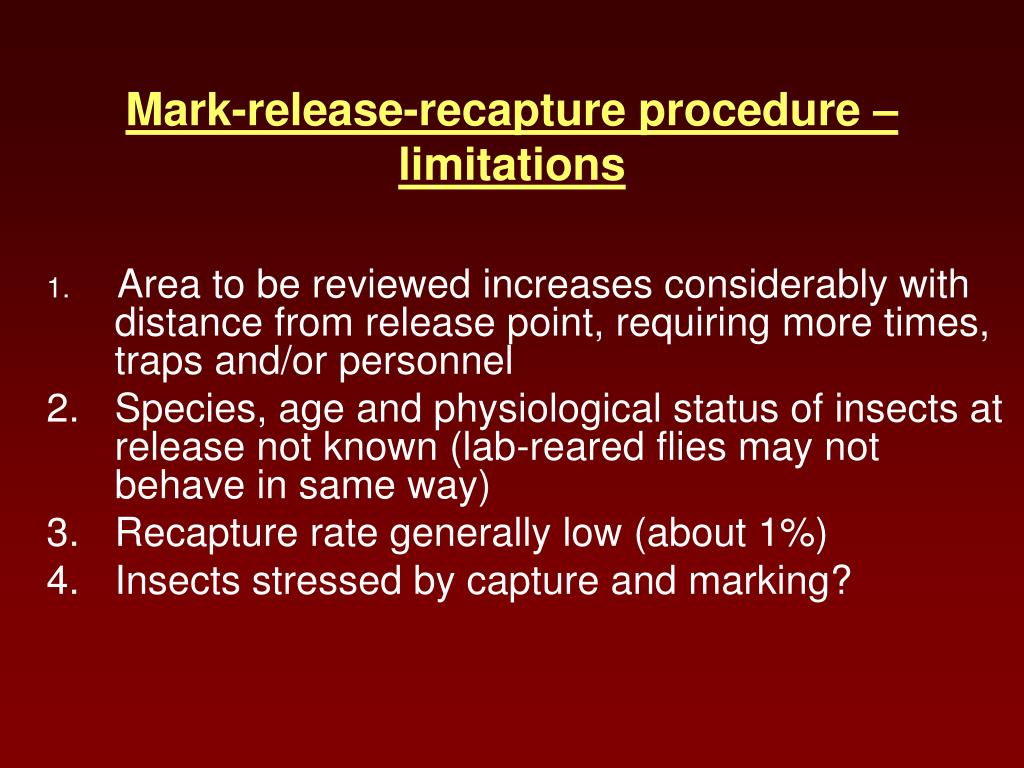 Mark-release-recapture procedure – limitations

1. Area to be reviewed increases considerably with distance from release point, requiring more times, traps and/or personnel
2. Species, age and physiological status of insects at release not known (lab-reared flies may not behave in same way)
3. Recapture rate generally low (about 1%)
4. Insects stressed by capture and marking?